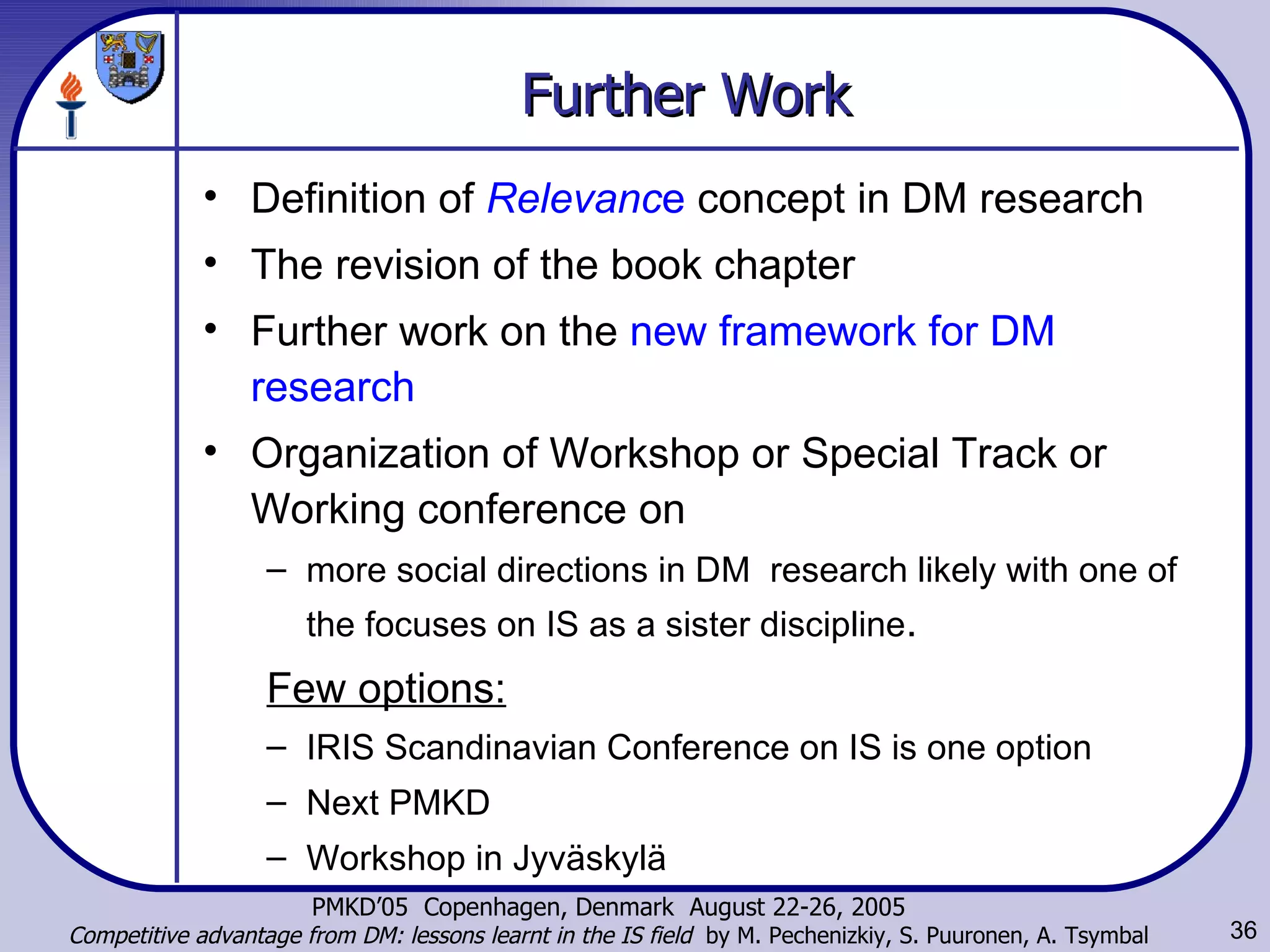 Further Work

• Definition of Relevance concept in DM research
• The revision of the book chapter
• Further work on the new framework for DM research
• Organization of Workshop or Special Track or Working conference on
– more social directions in DM research likely with one of the focuses on IS as a sister discipline.

Few options:
– IRIS Scandinavian Conference on IS is one option
– Next PMKD
– Workshop in Jyväskylä

PMKD'05 Copenhagen, Denmark August 22-26, 2005
Competitive advantage from DM: lessons learnt in the IS field by M. Pechenizkiy, S. Puuronen, A. Tsymbal

36